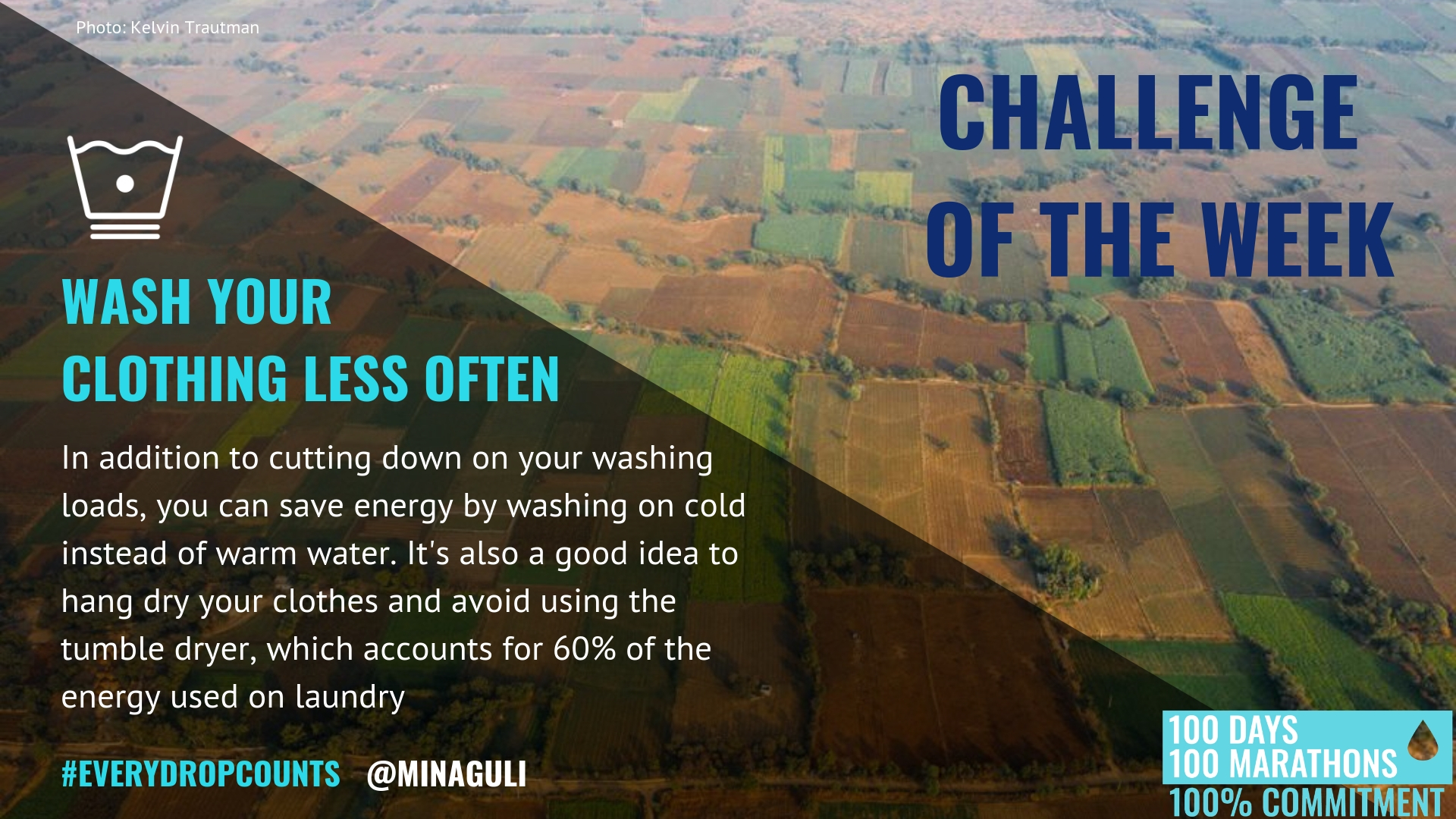 Photo: Kelvin Trautman

CHALLENGE OF THE WEEK

WASH YOUR CLOTHING LESS OFTEN

In addition to cutting down on your washing loads, you can save energy by washing on cold instead of warm water. It's also a good idea to hang dry your clothes and avoid using the tumble dryer, which accounts for 60% of the energy used on laundry

#EVERYDROPCOUNTS @MINAGULI

100 DAYS
100 MARATHONS
100% COMMITMENT